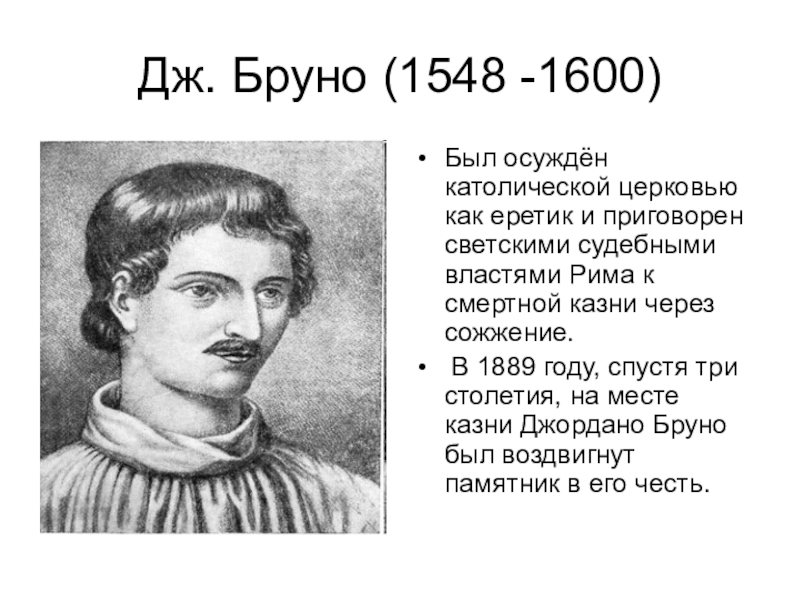 Дж. Бруно (1548 -1600)

• Был осуждён католической церковью как еретик и приговорен светскими судебными властями Рима к смертной казни через сожжение.

• В 1889 году, спустя три столетия, на месте казни Джордано Бруно был воздвигнут памятник в его честь.